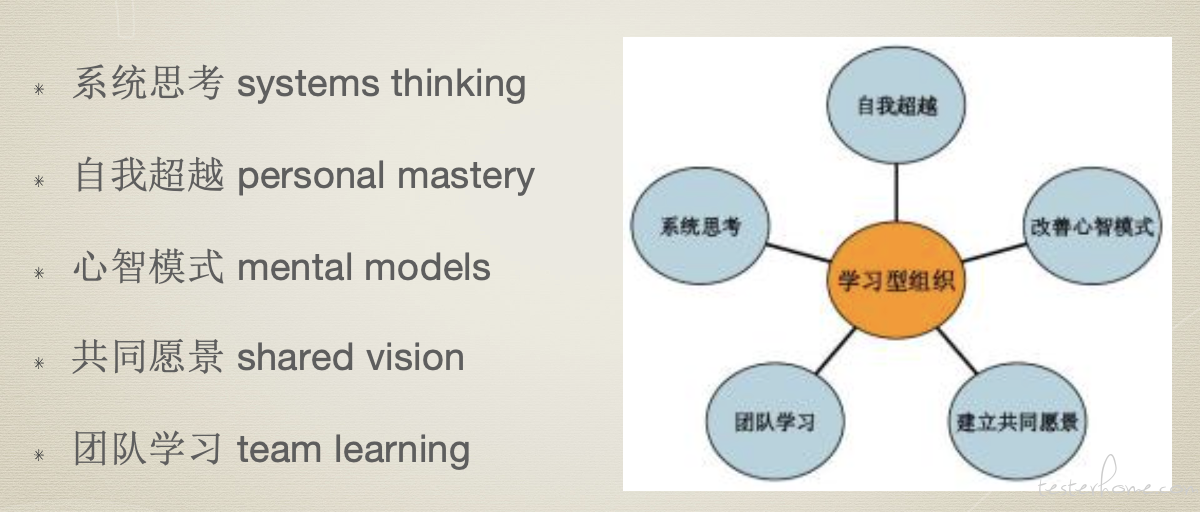 * 系统思考 systems thinking
* 自我超越 personal mastery
* 心智模式 mental models
* 共同愿景 shared vision
* 团队学习 team learning

自我超越

系统思考

改善心智模式

学习型组织

团队学习

建立共同愿景

testerhome